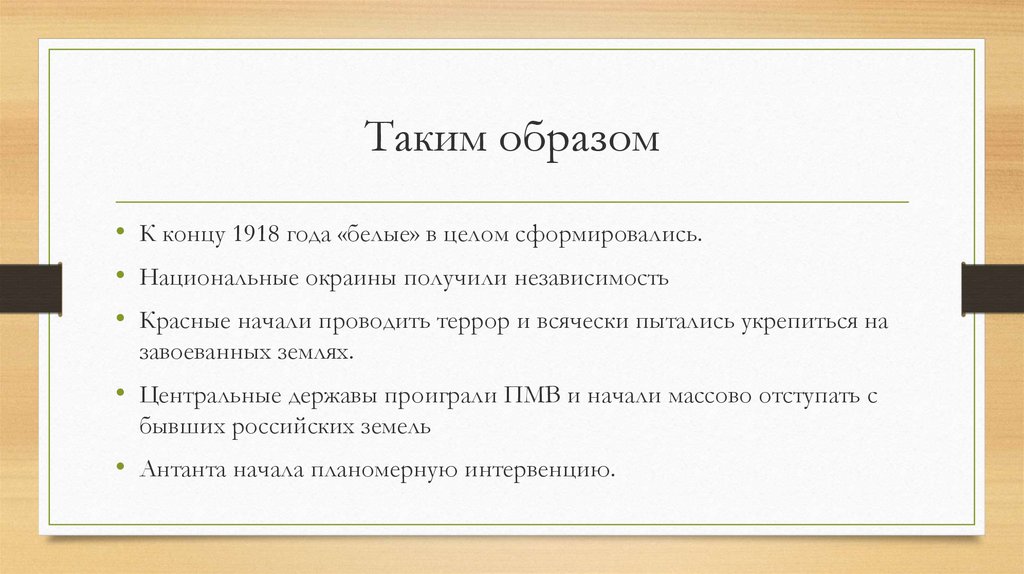 Таким образом

• К концу 1918 года «белые» в целом сформировались.

• Национальные окраины получили независимость

• Красные начали проводить террор и всячески пытались укрепиться на завоеванных землях.

• Центральные державы проиграли ПМВ и начали массово отступать с бывших российских земель

• Антанта начала планомерную интервенцию.